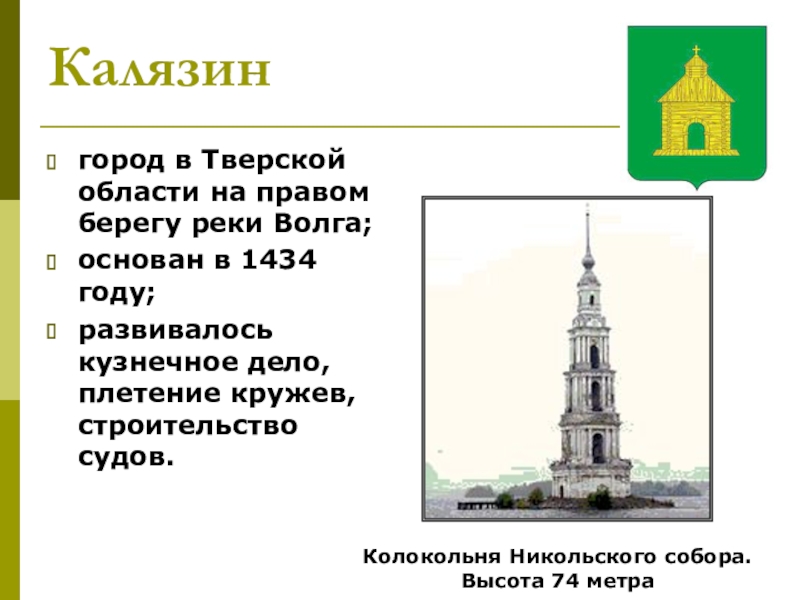 Калязин

город в Тверской области на правом берегу реки Волга;

основан в 1434 году;

развивалось кузнечное дело, плетение кружев, строительство судов.

Колокольня Никольского собора.
Высота 74 метра